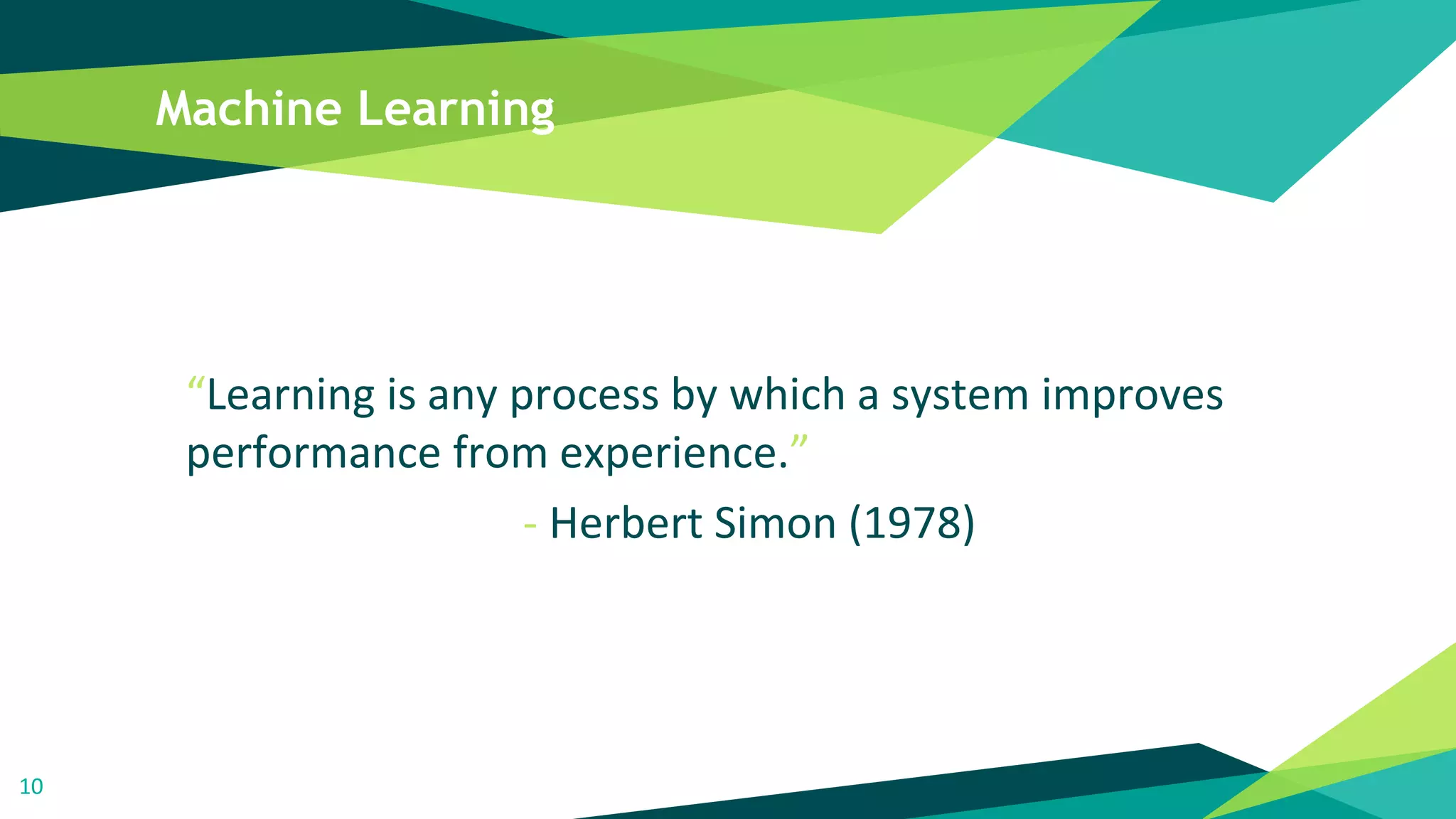 Machine Learning

“Learning is any process by which a system improves performance from experience.”

- Herbert Simon (1978)

10